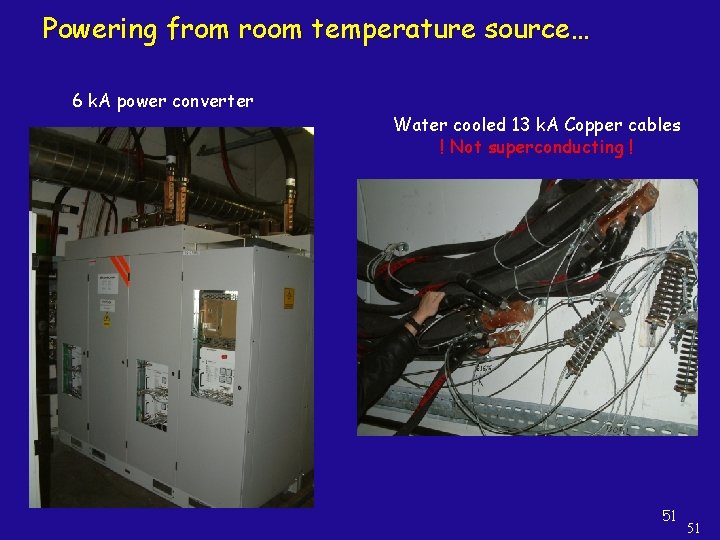 Powering from room temperature source…

6 kA power converter

Water cooled 13 kA Copper cables
! Not superconducting !

51

51